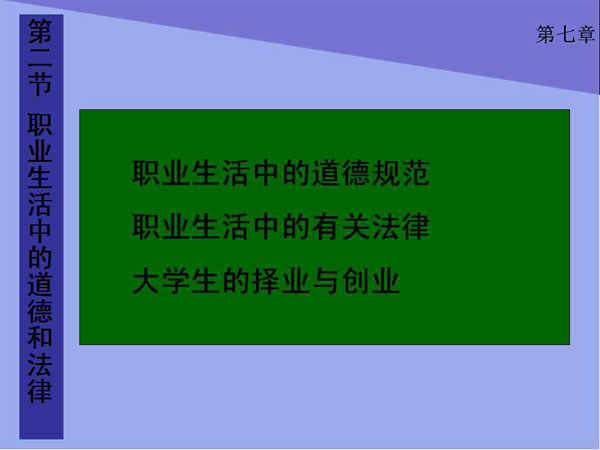 第七章

第二节 职业生活中的道德和法律

职业生活中的道德规范

职业生活中的有关法律

大学生的择业与创业